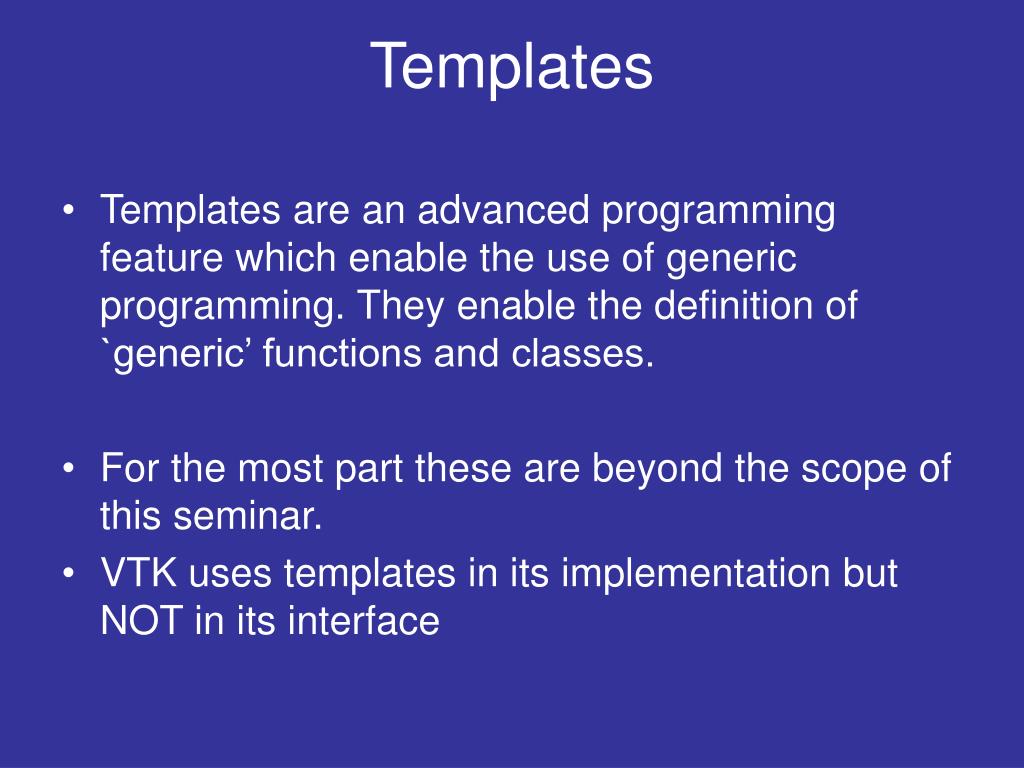 Templates

• Templates are an advanced programming feature which enable the use of generic programming. They enable the definition of `generic’ functions and classes.

• For the most part these are beyond the scope of this seminar.
• VTK uses templates in its implementation but NOT in its interface